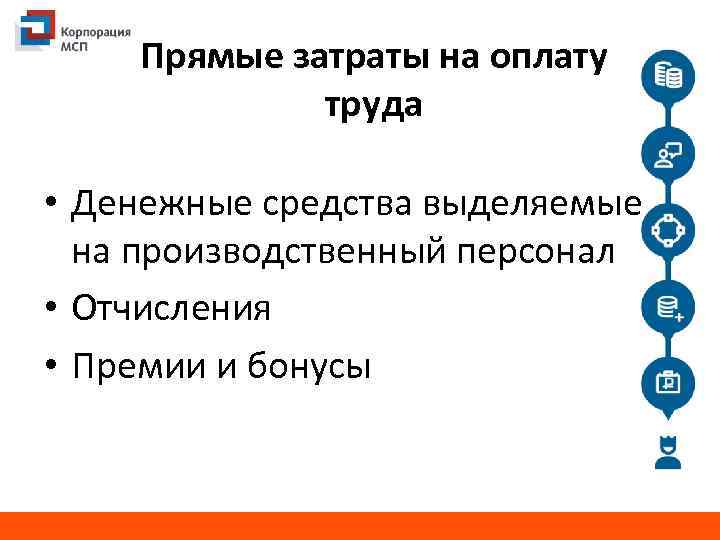 Корпорация МСП

Прямые затраты на оплату труда

• Денежные средства выделяемые на производственный персонал
• Отчисления
• Премии и бонусы